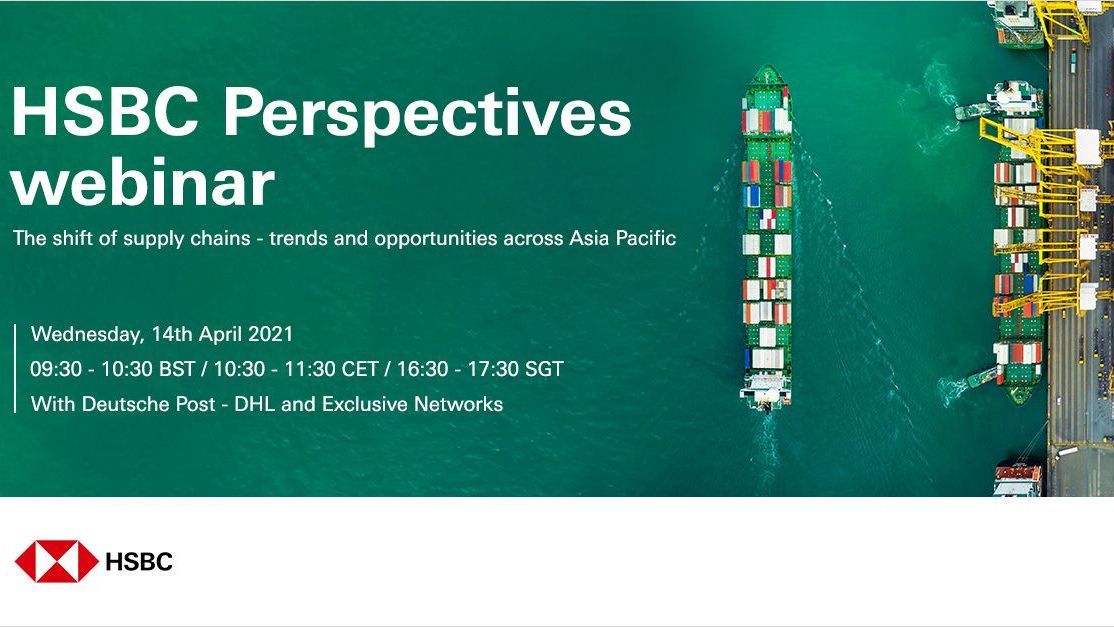 HSBC Perspectives webinar

The shift of supply chains - trends and opportunities across Asia Pacific

Wednesday, 14th April 2021

09:30 - 10:30 BST / 10:30 - 11:30 CET / 16:30 - 17:30 SGT

With Deutsche Post - DHL and Exclusive Networks

HSBC